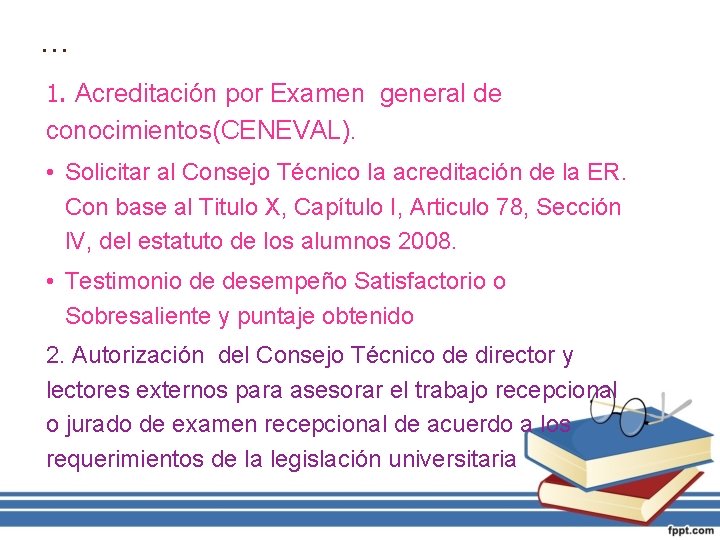 …

1. Acreditación por Examen general de conocimientos(CENEVAL).

• Solicitar al Consejo Técnico la acreditación de la ER. Con base al Titulo X, Capítulo I, Articulo 78, Sección IV, del estatuto de los alumnos 2008.

• Testimonio de desempeño Satisfactorio o Sobresaliente y puntaje obtenido

2. Autorización del Consejo Técnico de director y lectores externos para asesorar el trabajo recepcional o jurado de examen recepcional de acuerdo a los requerimientos de la legislación universitaria

fppt.com